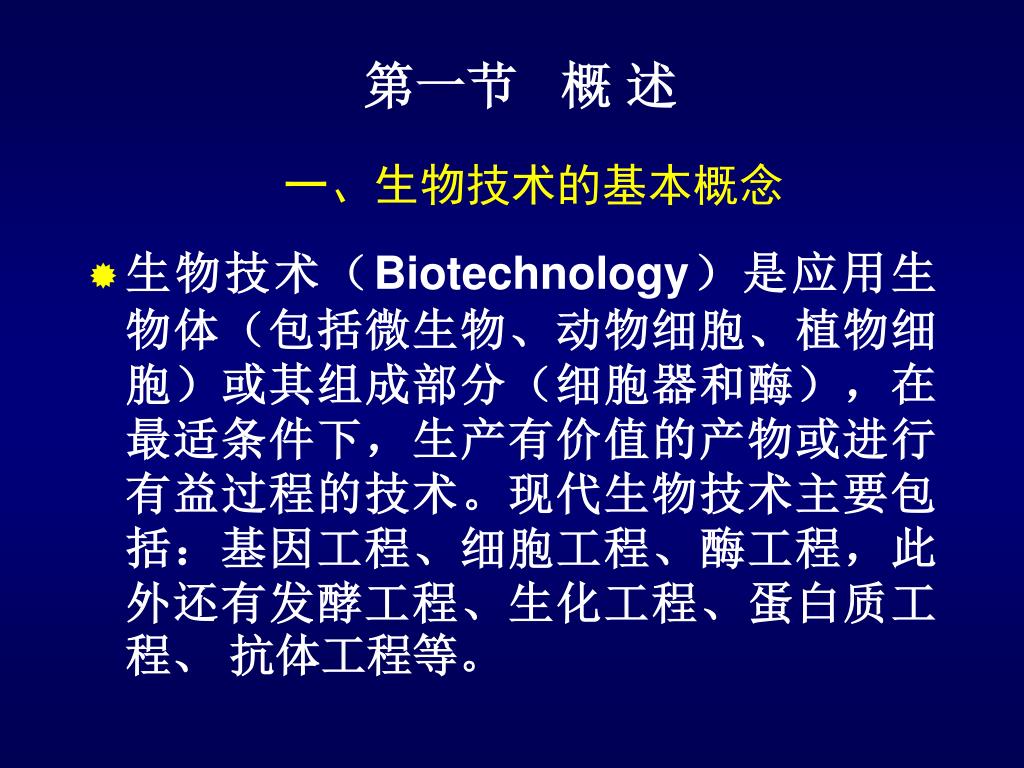 第一节 概 述

一、生物技术的基本概念

生物技术（Biotechnology）是应用生物体（包括微生物、动物细胞、植物细胞）或其组成部分（细胞器和酶），在最适条件下，生产有价值的产物或进行有益过程的技术。现代生物技术主要包括：基因工程、细胞工程、酶工程，此外还有发酵工程、生化工程、蛋白质工程、 抗体工程等。